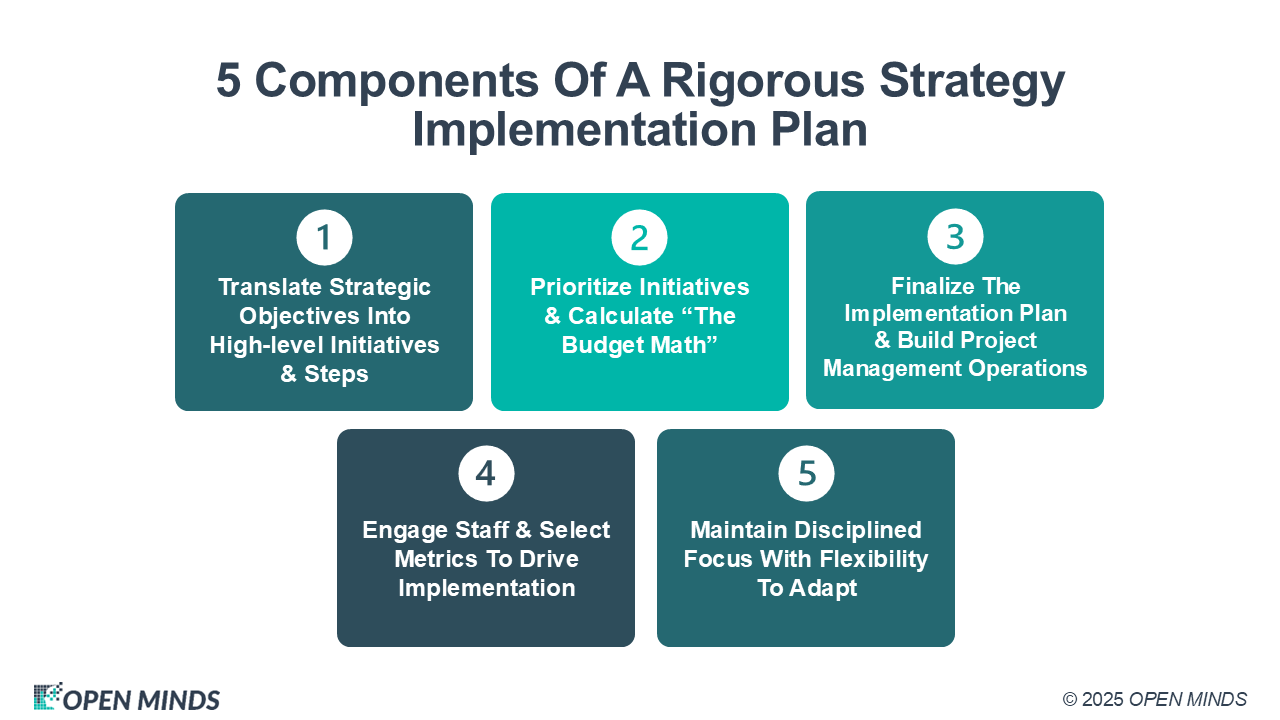 5 Components Of A Rigorous Strategy Implementation Plan

1

Translate Strategic Objectives Into High-level Initiatives & Steps

2

Prioritize Initiatives & Calculate “The Budget Math”

3

Finalize The Implementation Plan & Build Project Management Operations

4

Engage Staff & Select Metrics To Drive Implementation

5

Maintain Disciplined Focus With Flexibility To Adapt

OPEN MINDS

© 2025 OPEN MINDS